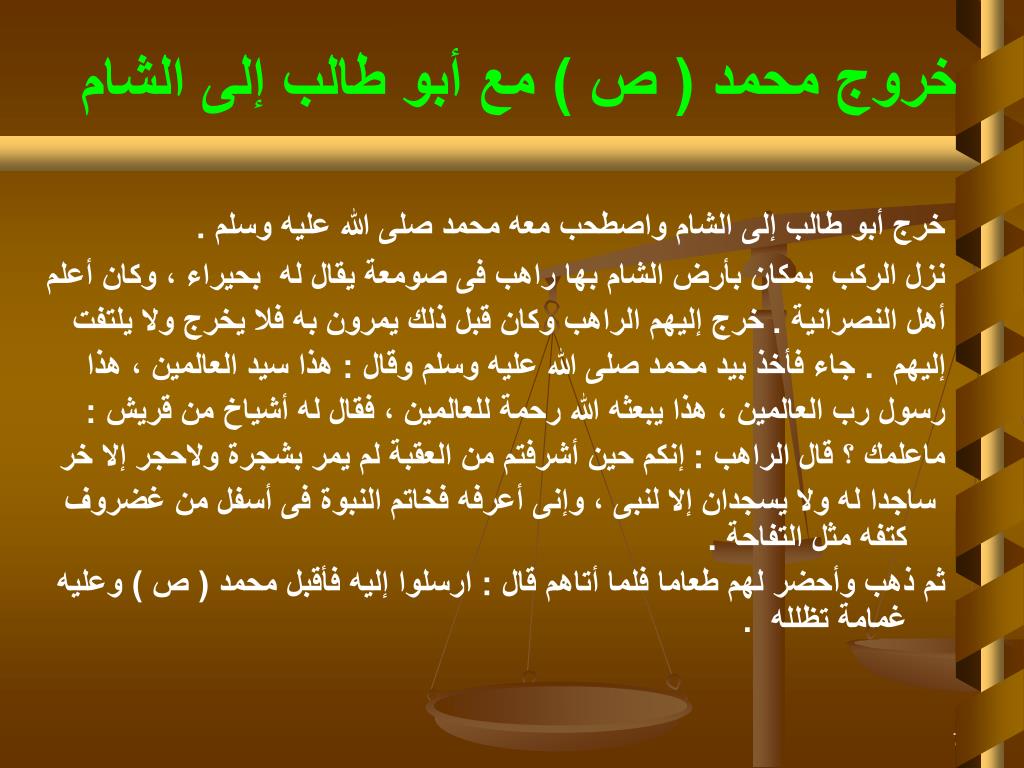 خروج محمد ( ص ) مع أبو طالب إلى الشام

خرج أبو طالب إلى الشام واصطحب معه محمد صلى الله عليه وسلم .

نزل الركب بمكان بأرض الشام بها راهب فى صومعة يقال له بحيراء ، وكان أعلم أهل النصرانية . خرج إليهم الراهب وكان قبل ذلك يمرون به فلا يخرج ولا يلتفت إليهم . جاء فأخذ بيد محمد صلى الله عليه وسلم وقال : هذا سيد العالمين ، هذا رسول رب العالمين ، هذا يبعثه الله رحمة للعالمين ، فقال له أشياخ من قريش : ماعلمك ؟ قال الراهب : إنكم حين أشرفتم من العقبة لم يمر بشجرة ولاحجر إلا خر ساجدا له ولا يسجدان إلا لنبى ، وإنى أعرفه فخاتم النبوة فى أسفل من غضروف كتفه مثل التفاحة .

ثم ذهب وأحضر لهم طعاما فلما أتاهم قال : ارسلوا إليه فأقبل محمد ( ص ) وعليه غمامة تظلله .